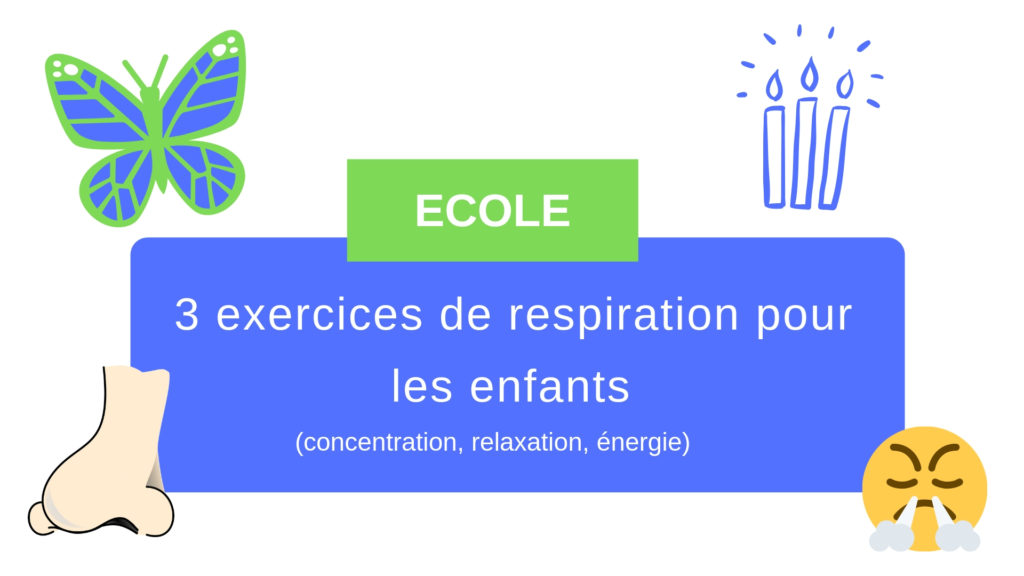 ECOLE

3 exercices de respiration pour les enfants

(concentration, relaxation, énergie)